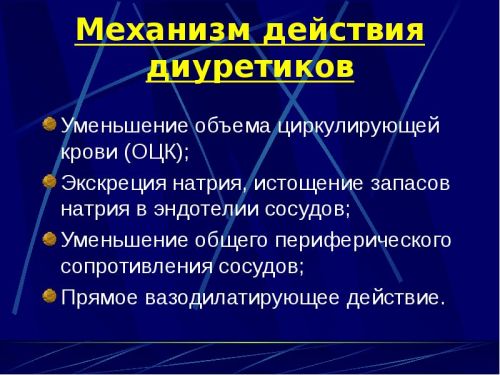 Механизм действия диуретиков

Уменьшение объема циркулирующей крови (ОЦК);

Экскреция натрия, истощение запасов натрия в эндотелии сосудов;

Уменьшение общего периферического сопротивления сосудов;

Прямое вазодилатирующее действие.